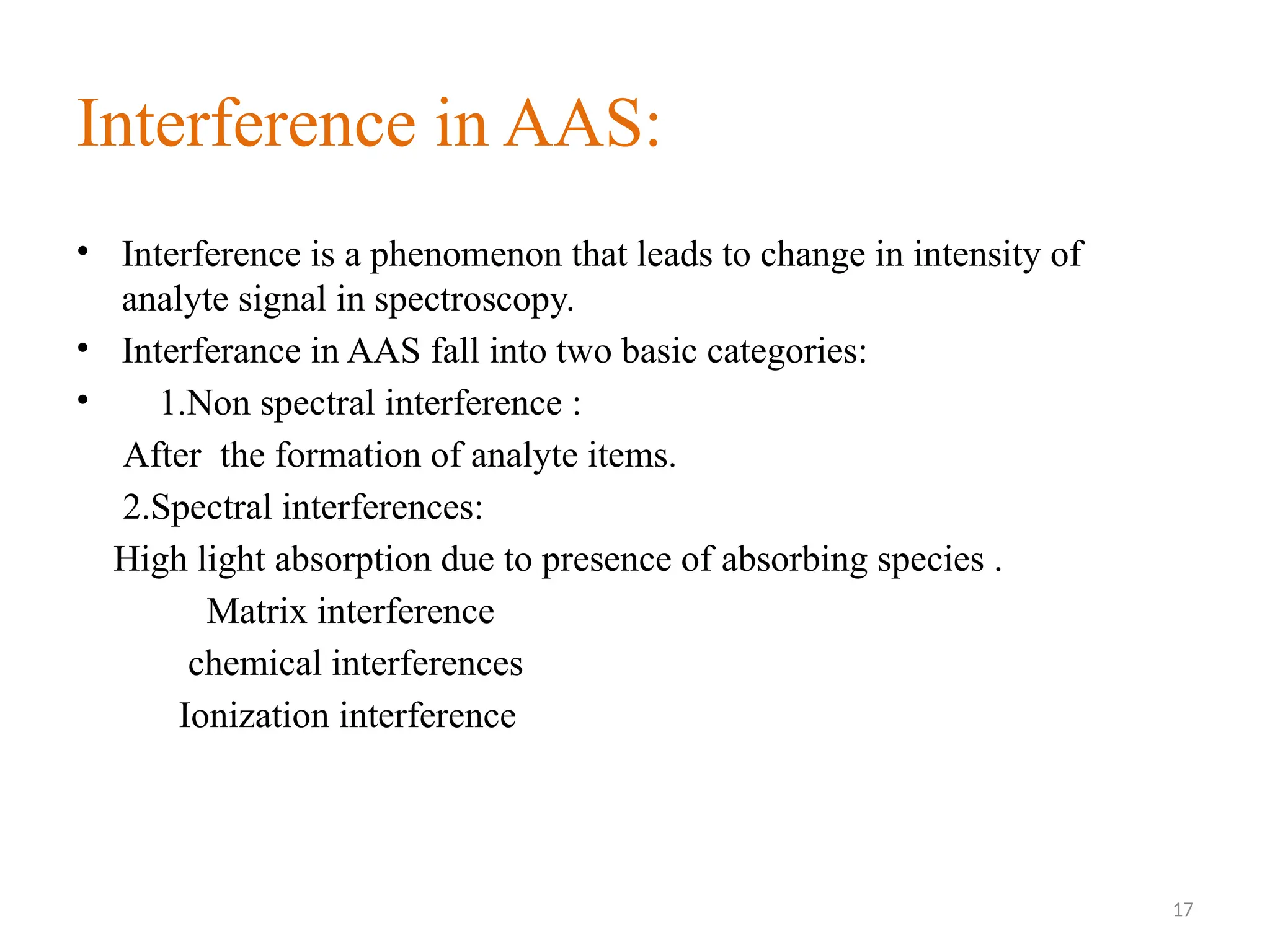 Interference in AAS:

• Interference is a phenomenon that leads to change in intensity of analyte signal in spectroscopy.
• Interferance in AAS fall into two basic categories:
• 1.Non spectral interference :
After the formation of analyte items.
2.Spectral interferences:
High light absorption due to presence of absorbing species .
Matrix interference
chemical interferences
Ionization interference

17